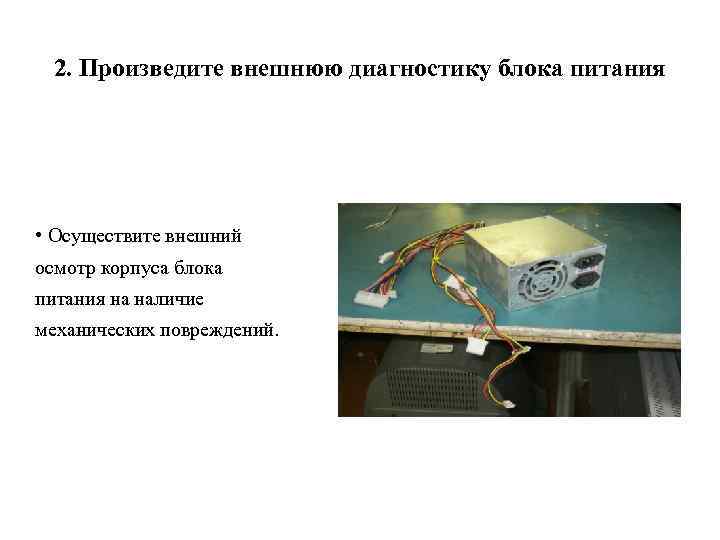 2. Произведите внешнюю диагностику блока питания

• Осуществите внешний осмотр корпуса блока питания на наличие механических повреждений.